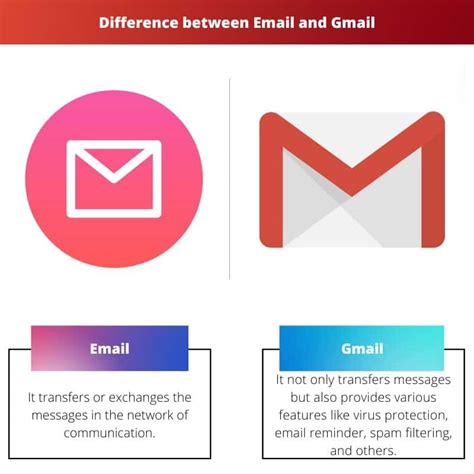 Difference between Email and Gmail

Email

It transfers or exchanges the messages in the network of communication.

Gmail

It not only transfers messages but also provides various features like virus protection, email reminder, spam filtering, and others.